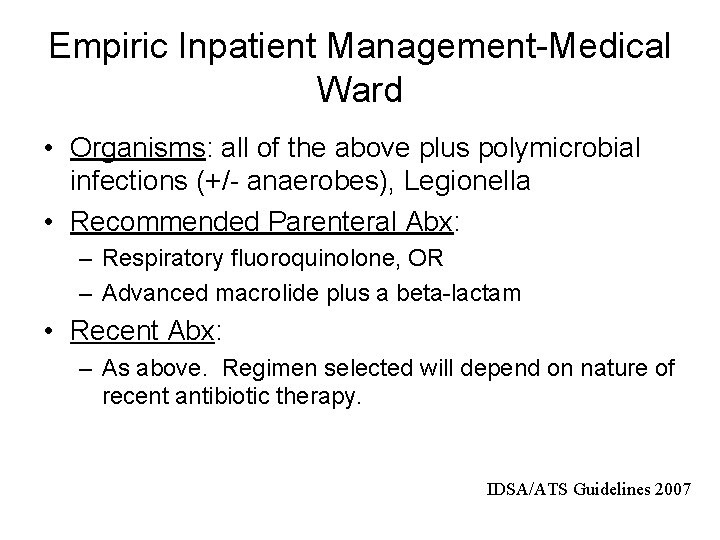 Empiric Inpatient Management-Medical Ward

• Organisms: all of the above plus polymicrobial infections (+/- anaerobes), Legionella

• Recommended Parenteral Abx:
– Respiratory fluoroquinolone, OR
– Advanced macrolide plus a beta-lactam

• Recent Abx:
– As above. Regimen selected will depend on nature of recent antibiotic therapy.

IDSA/ATS Guidelines 2007